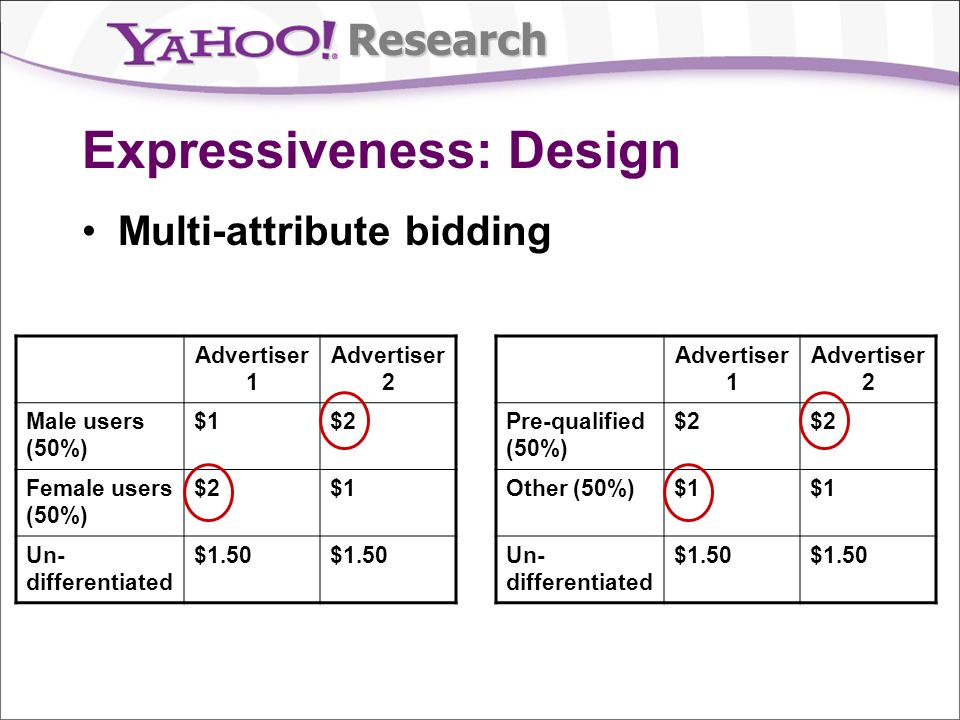 YAHOO! Research

Expressiveness: Design

• Multi-attribute bidding

| | Advertiser 1 | Advertiser 2 |
|---|---|---|
| Male users (50%) | \$1 | \$2 |
| Female users (50%) | \$2 | \$1 |
| Un-differentiated | \$1.50 | \$1.50 |

| | Advertiser 1 | Advertiser 2 |
|---|---|---|
| Pre-qualified (50%) | \$2 | \$2 |
| Other (50%) | \$1 | \$1 |
| Un-differentiated | \$1.50 | \$1.50 |